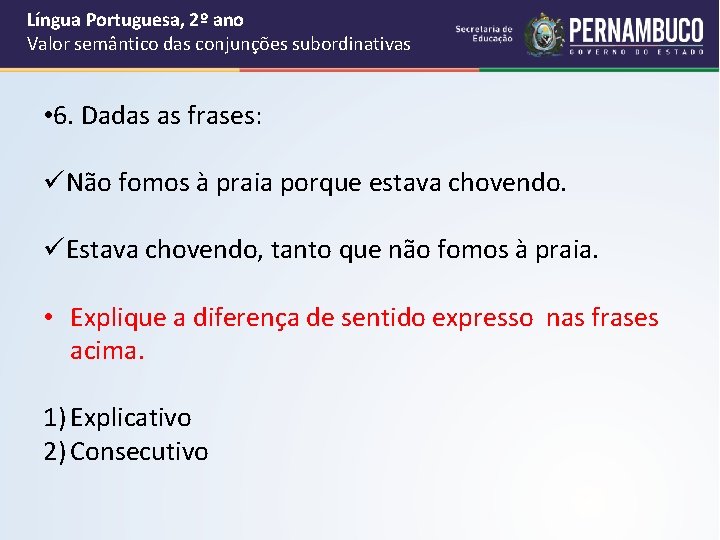 Língua Portuguesa, 2º ano
Valor semântico das conjunções subordinativas

Secretaria de Educação
PERNAMBUCO
GOVERNO DO ESTADO

•6. Dadas as frases:

✓Não fomos à praia porque estava chovendo.

✓Estava chovendo, tanto que não fomos à praia.

• Explique a diferença de sentido expresso nas frases acima.

1) Explicativo
2) Consecutivo